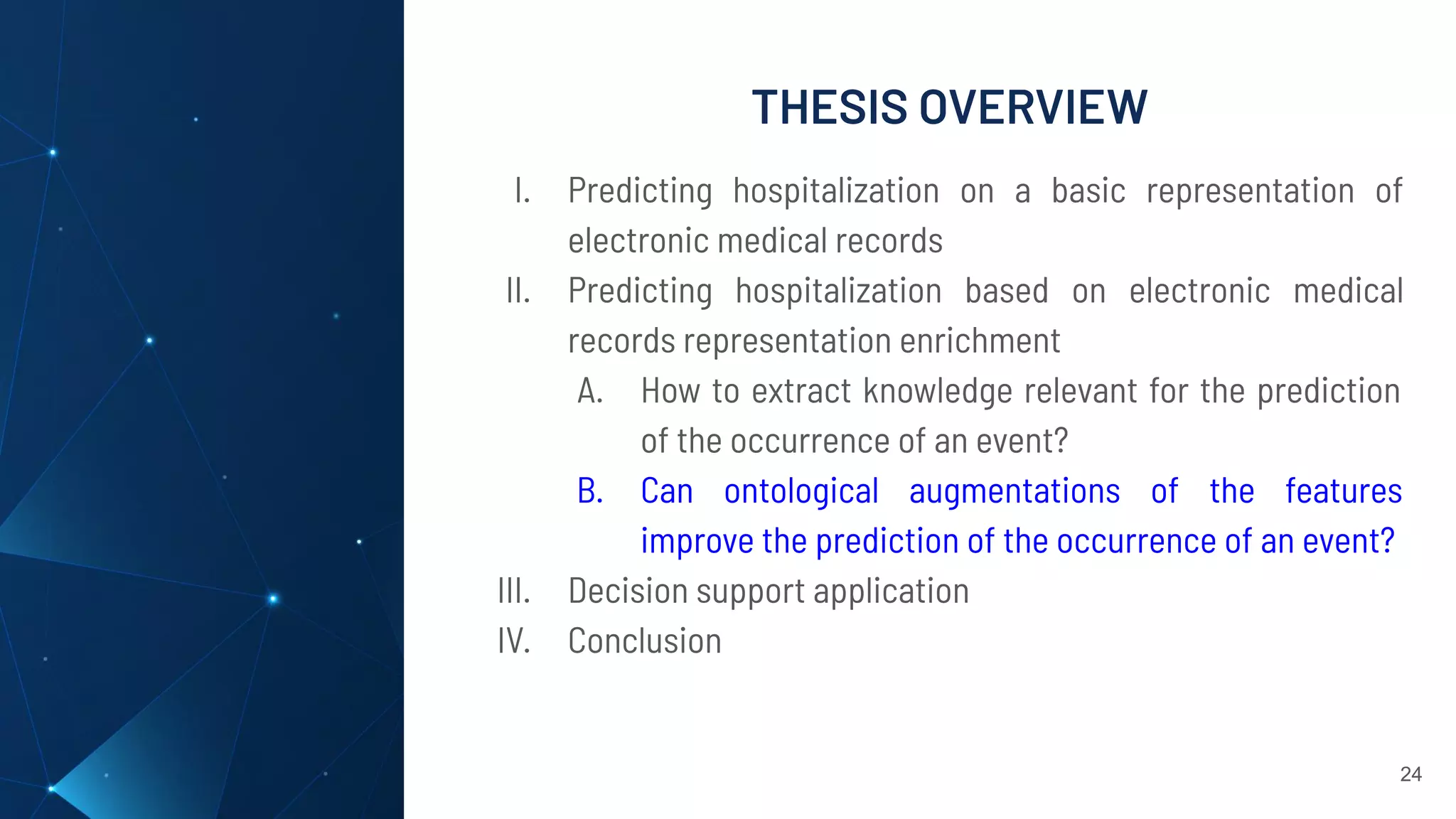 THESIS OVERVIEW

I. Predicting hospitalization on a basic representation of electronic medical records

II. Predicting hospitalization based on electronic medical records representation enrichment

A. How to extract knowledge relevant for the prediction of the occurrence of an event?

B. Can ontological augmentations of the features improve the prediction of the occurrence of an event?

III. Decision support application

IV. Conclusion

24